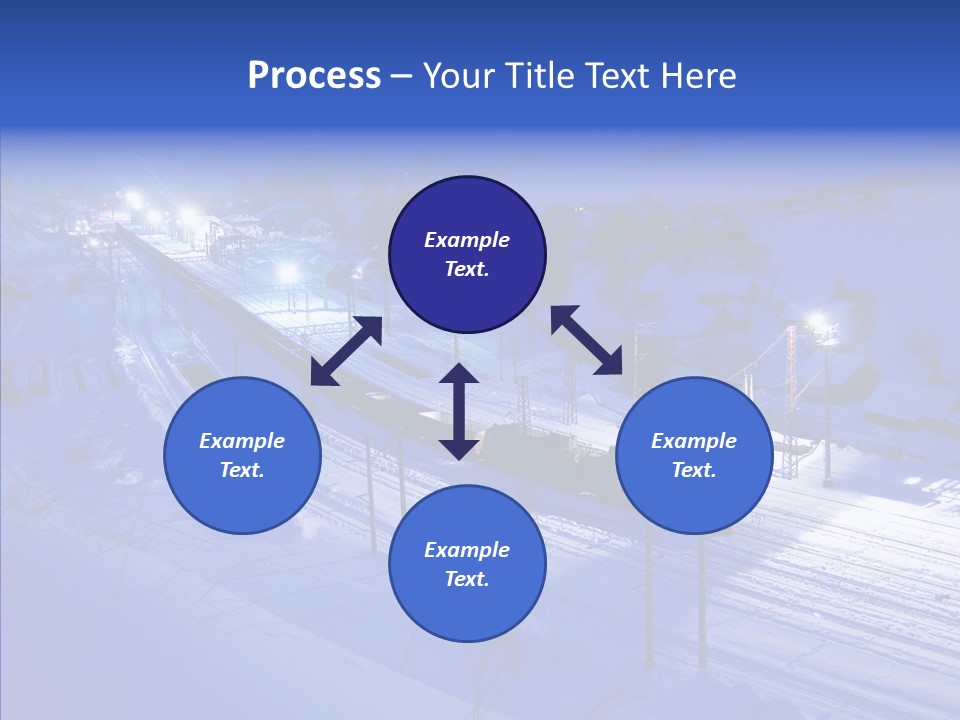 Process – Your Title Text Here

Example Text.

Example Text.

Example Text.

Example Text.